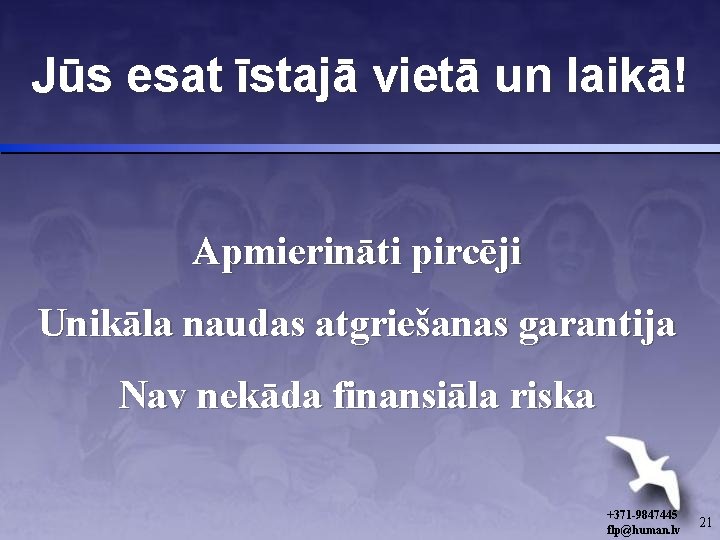 Jūs esat īstajā vietā un laikā!

Apmierināti pircēji

Unikāla naudas atgriešanas garantija

Nav nekāda finansiāla riska

+371-9847445
flp@human.lv

21